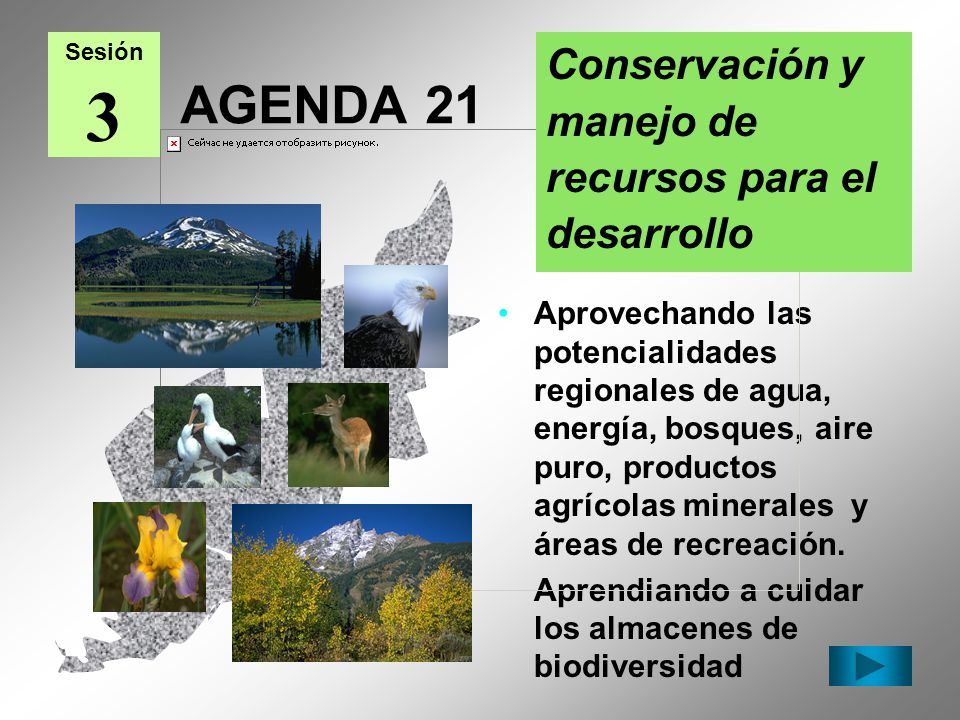 Sesión
3

AGENDA 21

Сейчас не удается отобразить рисунок.

Conservación y manejo de recursos para el desarrollo

• Aprovechando las potencialidades regionales de agua, energía, bosques, aire puro, productos agrícolas minerales y áreas de recreación.

Aprendiando a cuidar los almacenes de biodiversidad